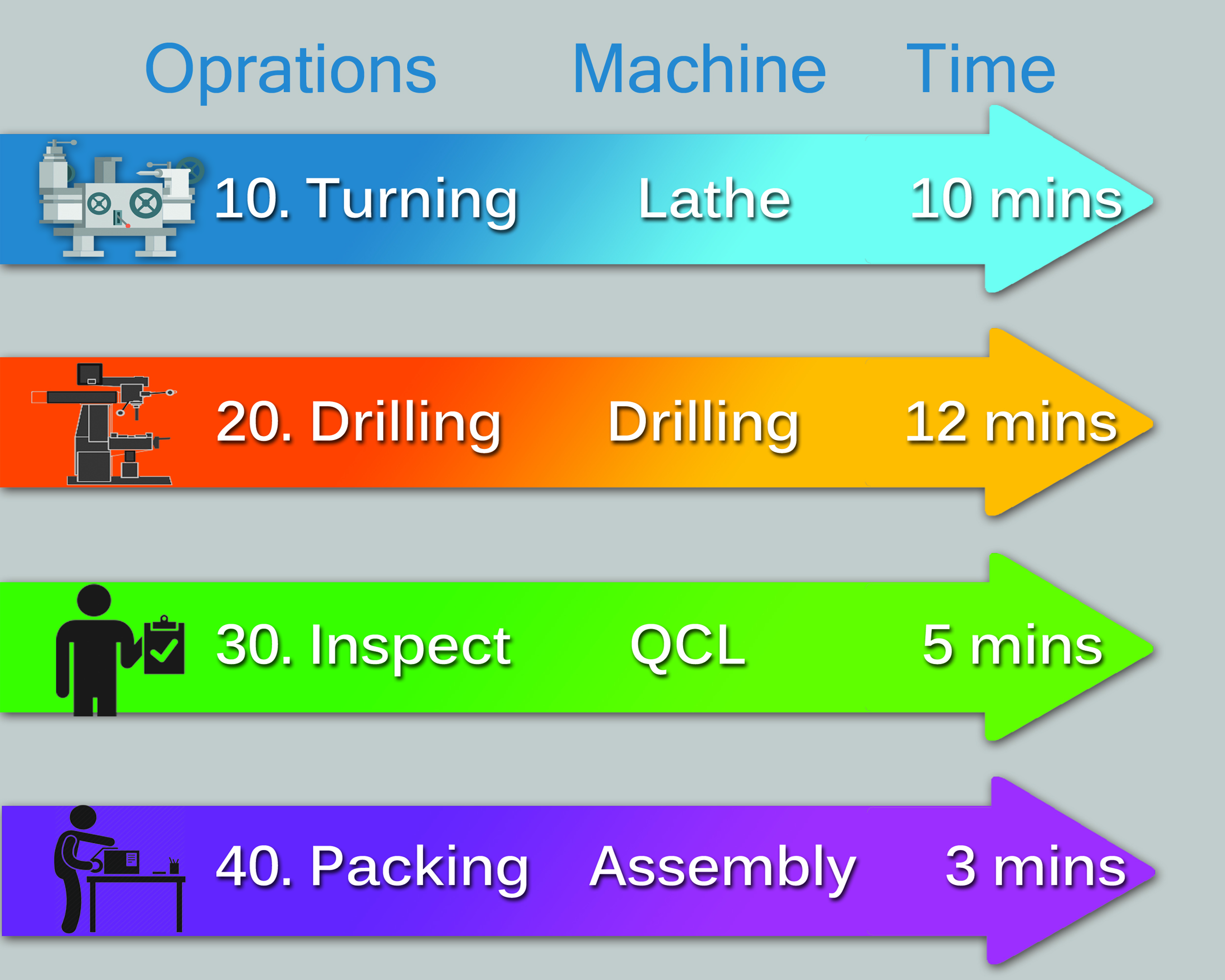 | Oprations | Machine | Time |
|---|---|---|
| 10. Turning | Lathe | 10 mins |
| 20. Drilling | Drilling | 12 mins |
| 30. Inspect | QCL | 5 mins |
| 40. Packing | Assembly | 3 mins |